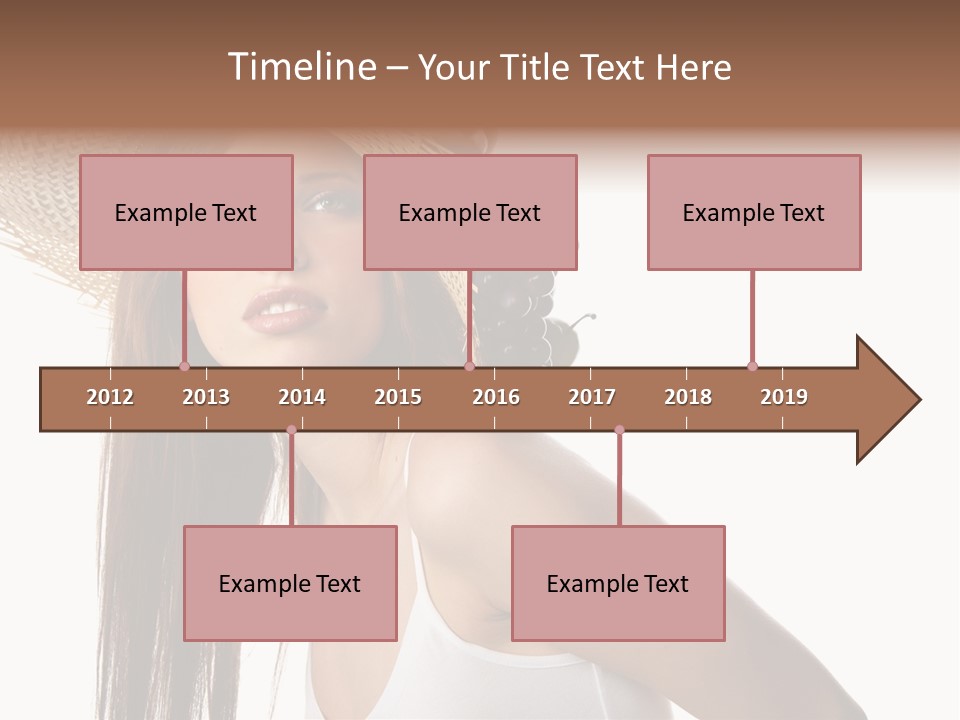 Timeline – Your Title Text Here

Example Text

Example Text

Example Text

2012 2013 2014 2015 2016 2017 2018 2019

Example Text

Example Text